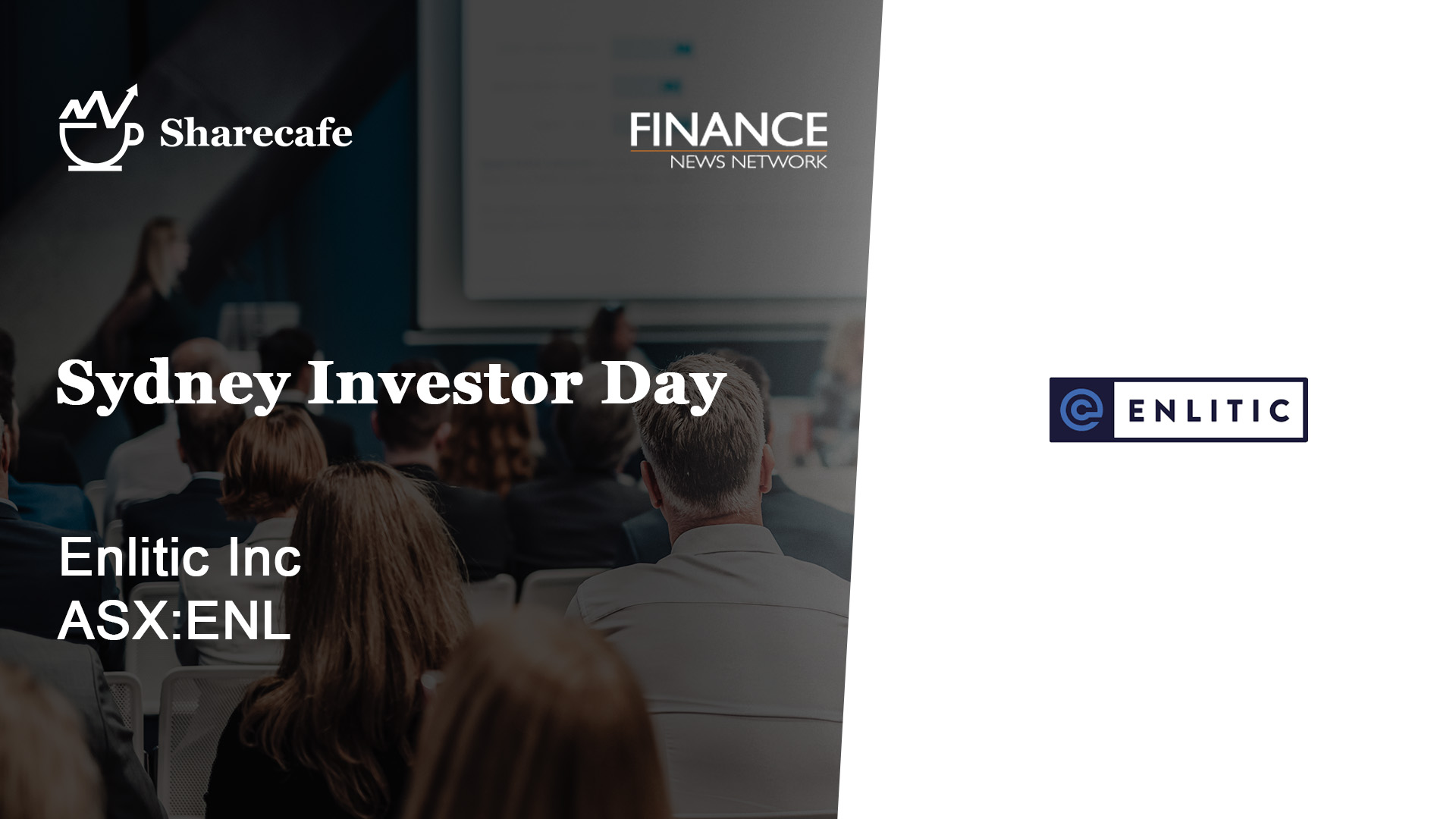 Sharecafe

FINANCE
NEWS NETWORK

Sydney Investor Day

Enlitic Inc
ASX:ENL

ENLITIC